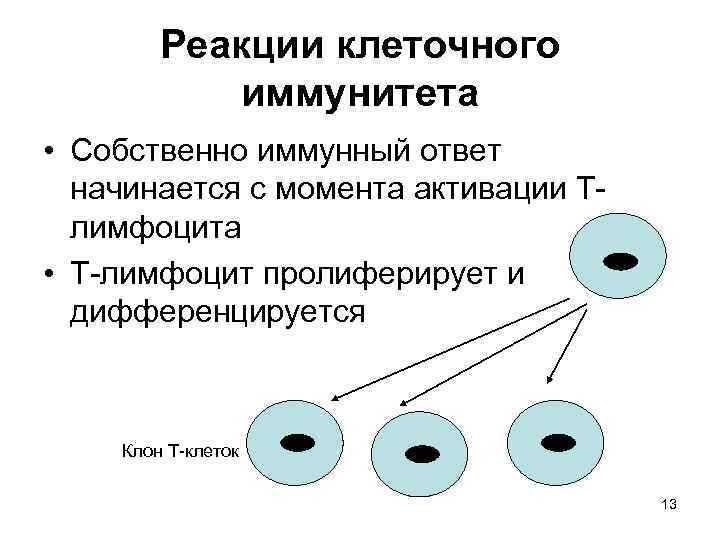 Реакции клеточного иммунитета

• Собственно иммунный ответ начинается с момента активации Т-лимфоцита

• Т-лимфоцит пролиферирует и дифференцируется

Клон Т-клеток

13